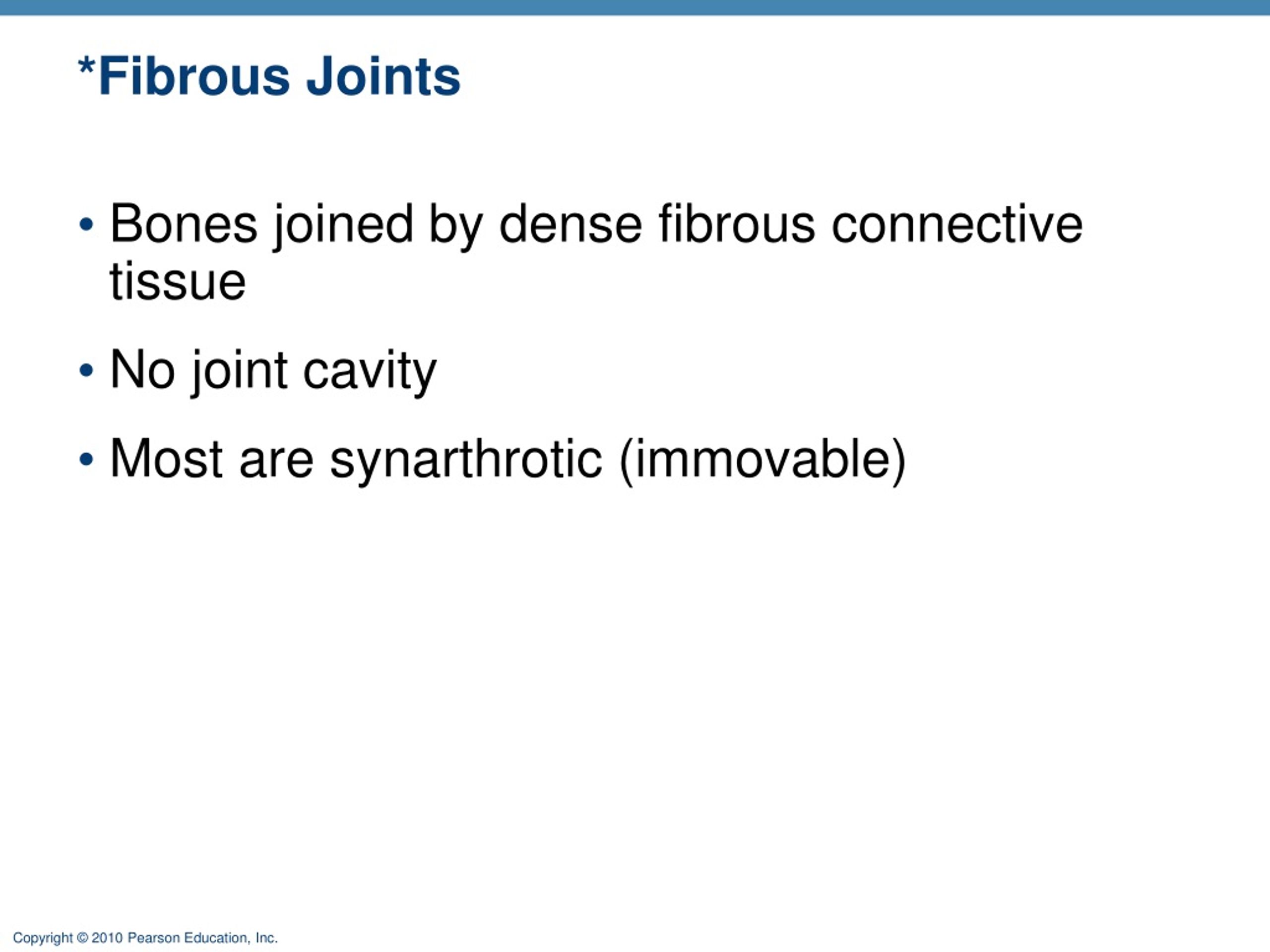 *Fibrous Joints

• Bones joined by dense fibrous connective tissue

• No joint cavity

• Most are synarthrotic (immovable)

Copyright © 2010 Pearson Education, Inc.